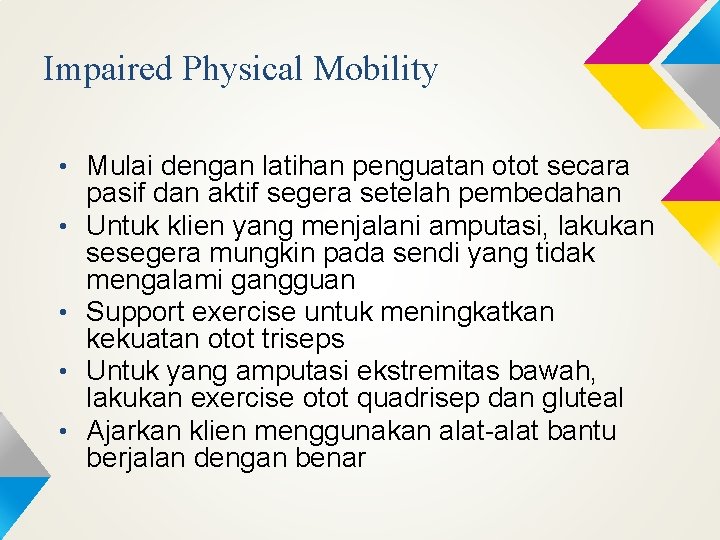 Impaired Physical Mobility

• Mulai dengan latihan penguatan otot secara pasif dan aktif segera setelah pembedahan
• Untuk klien yang menjalani amputasi, lakukan sesegera mungkin pada sendi yang tidak mengalami gangguan
• Support exercise untuk meningkatkan kekuatan otot triseps
• Untuk yang amputasi ekstremitas bawah, lakukan exercise otot quadrisep dan gluteal
• Ajarkan klien menggunakan alat-alat bantu berjalan dengan benar